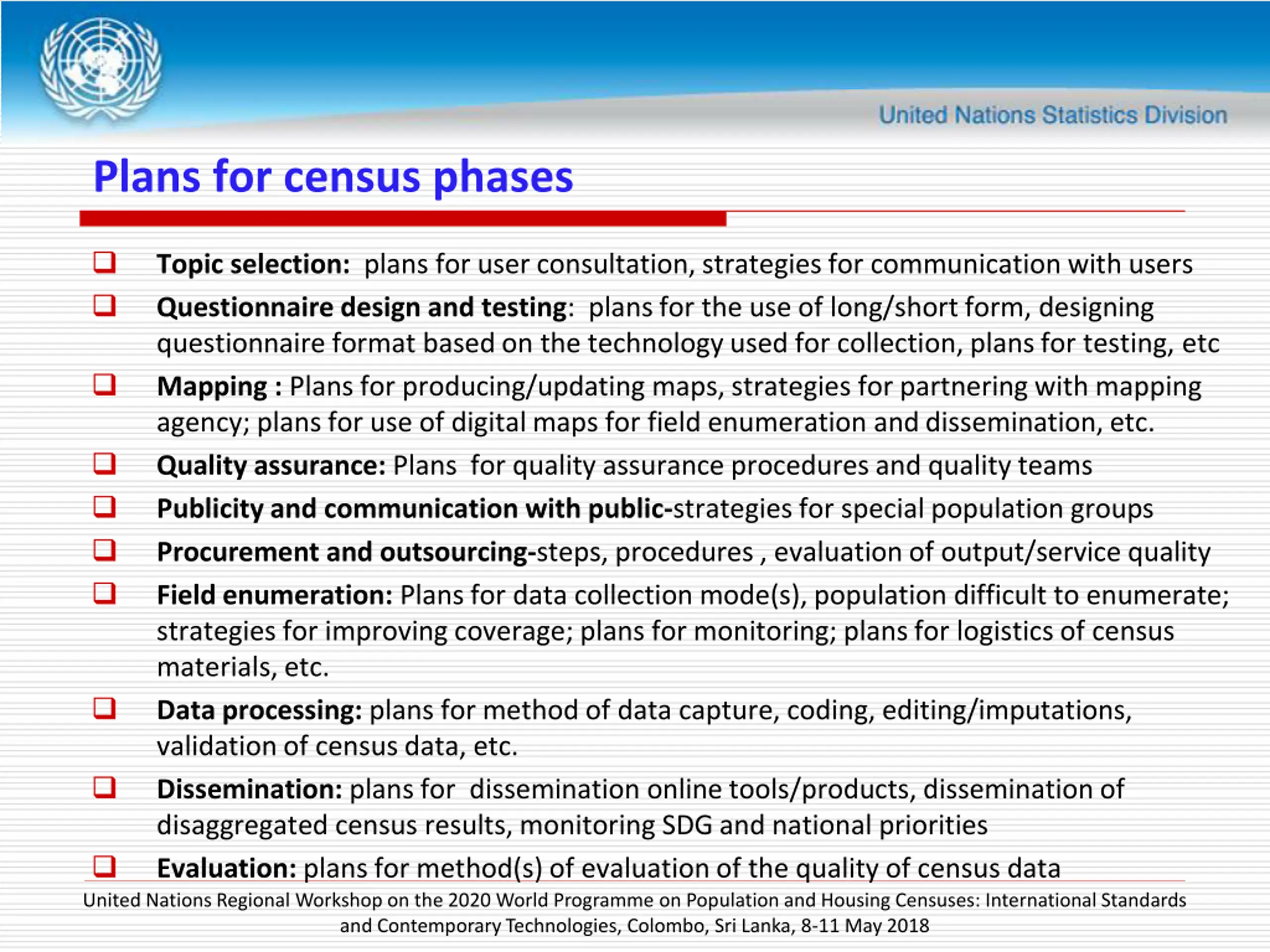 United Nations Statistics Division

Plans for census phases

❑ Topic selection: plans for user consultation, strategies for communication with users

❑ Questionnaire design and testing: plans for the use of long/short form, designing questionnaire format based on the technology used for collection, plans for testing, etc

❑ Mapping : Plans for producing/updating maps, strategies for partnering with mapping agency; plans for use of digital maps for field enumeration and dissemination, etc.

❑ Quality assurance: Plans for quality assurance procedures and quality teams

❑ Publicity and communication with public-strategies for special population groups

❑ Procurement and outsourcing-steps, procedures , evaluation of output/service quality

❑ Field enumeration: Plans for data collection mode(s), population difficult to enumerate; strategies for improving coverage; plans for monitoring; plans for logistics of census materials, etc.

❑ Data processing: plans for method of data capture, coding, editing/imputations, validation of census data, etc.

❑ Dissemination: plans for dissemination online tools/products, dissemination of disaggregated census results, monitoring SDG and national priorities

❑ Evaluation: plans for method(s) of evaluation of the quality of census data

United Nations Regional Workshop on the 2020 World Programme on Population and Housing Censuses: International Standards and Contemporary Technologies, Colombo, Sri Lanka, 8-11 May 2018